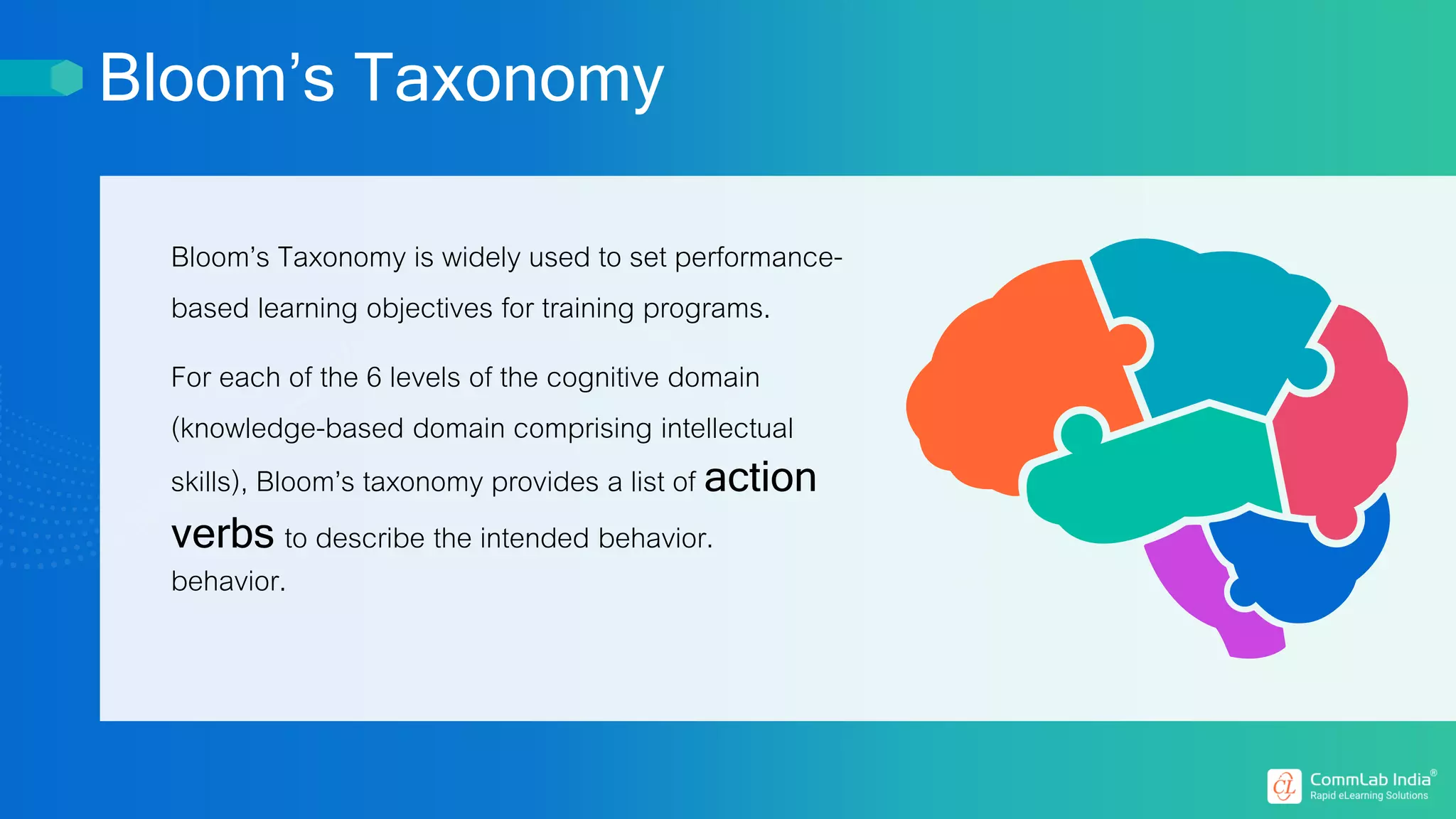 Bloom's Taxonomy

Bloom's Taxonomy is widely used to set performance-based learning objectives for training programs.

For each of the 6 levels of the cognitive domain (knowledge-based domain comprising intellectual skills), Bloom's taxonomy provides a list of action verbs to describe the intended behavior. behavior.

CL CommLab India®
Rapid eLearning Solutions